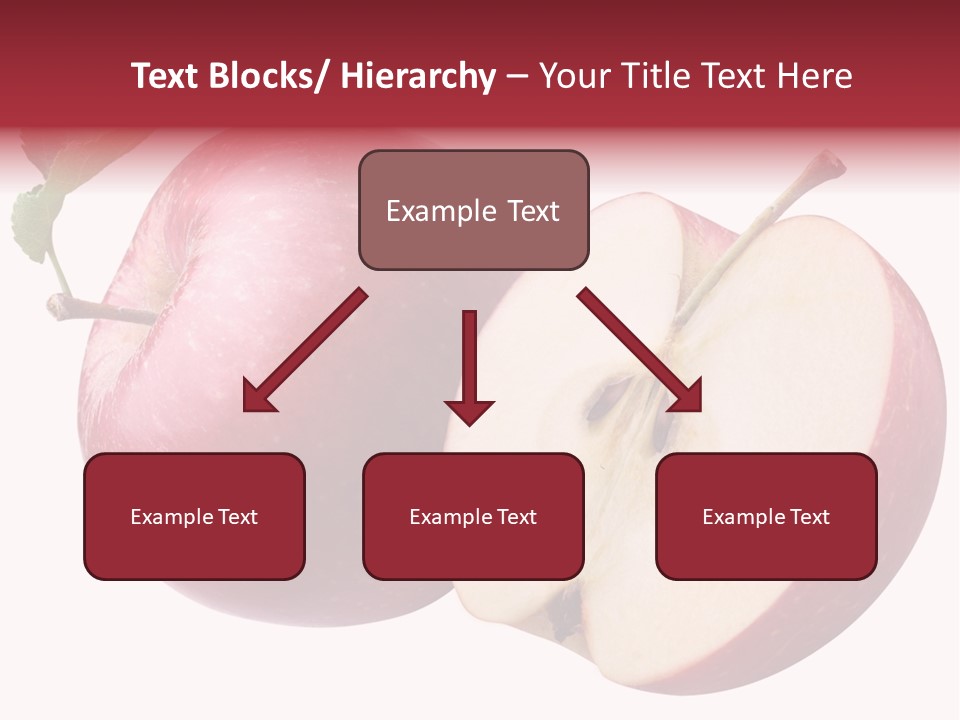 Text Blocks/ Hierarchy – Your Title Text Here

Example Text

Example Text

Example Text

Example Text